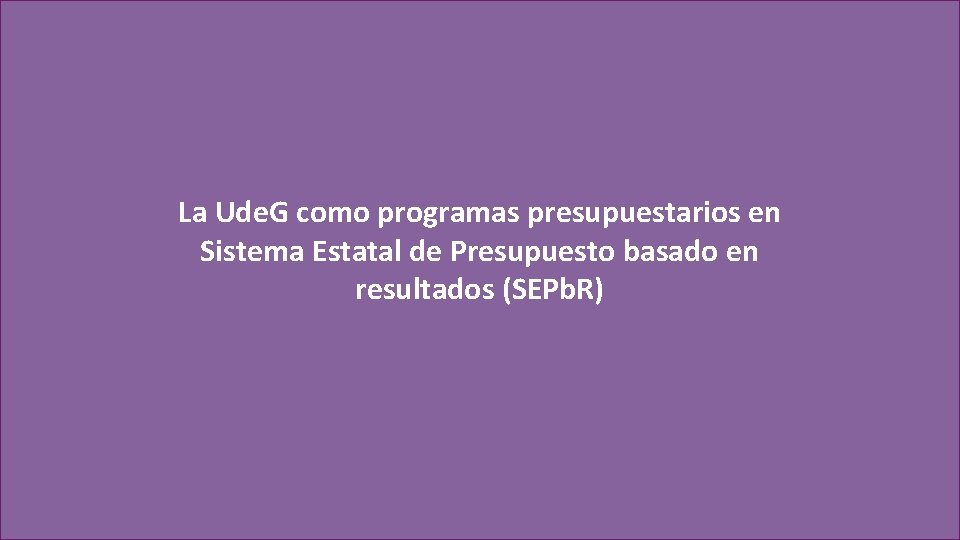 La UdeG como programas presupuestarios en Sistema Estatal de Presupuesto basado en resultados (SEPbR)